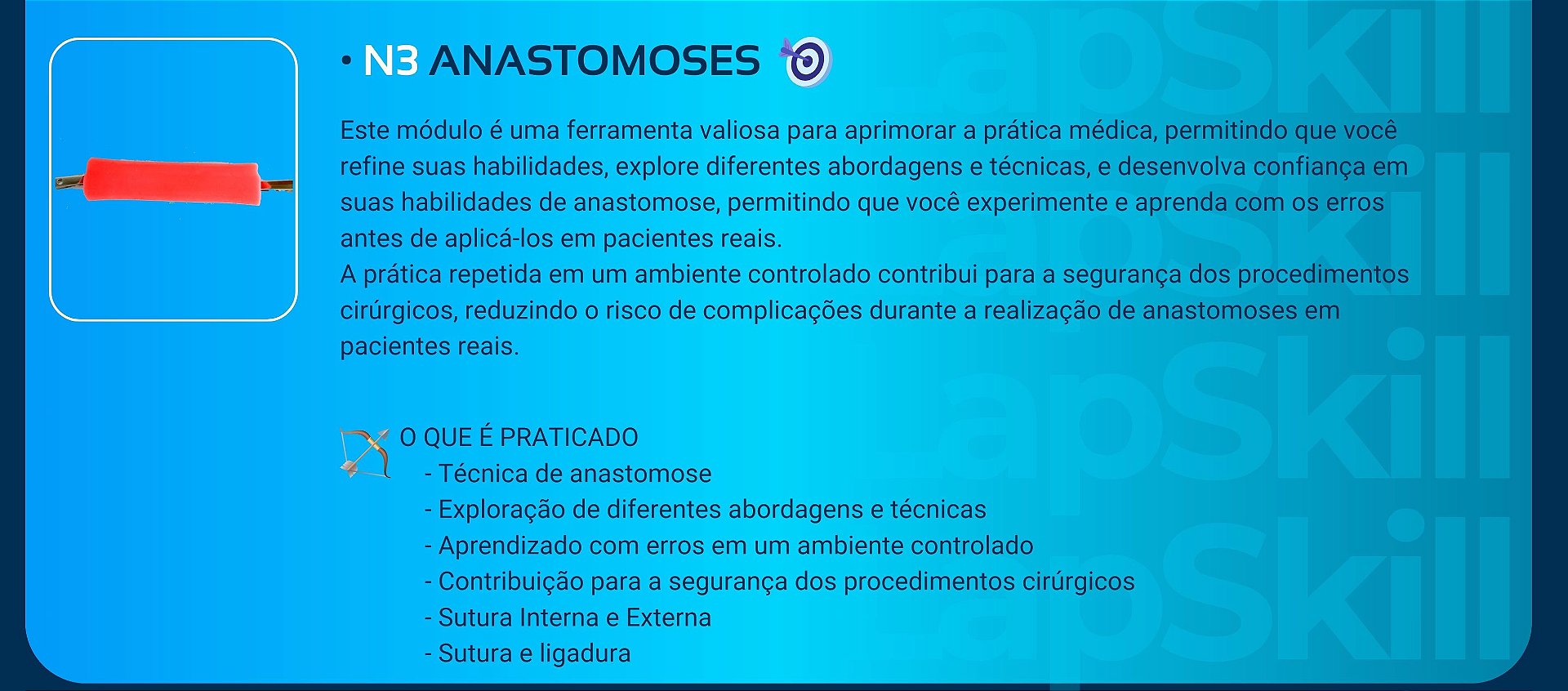 • N3 ANASTOMOSES

Este módulo é uma ferramenta valiosa para aprimorar a prática médica, permitindo que você refine suas habilidades, explore diferentes abordagens e técnicas, e desenvolva confiança em suas habilidades de anastomose, permitindo que você experimente e aprenda com os erros antes de aplicá-los em pacientes reais.
A prática repetida em um ambiente controlado contribui para a segurança dos procedimentos cirúrgicos, reduzindo o risco de complicações durante a realização de anastomoses em pacientes reais.

O QUE É PRATICADO
- Técnica de anastomose
- Exploração de diferentes abordagens e técnicas
- Aprendizado com erros em um ambiente controlado
- Contribuição para a segurança dos procedimentos cirúrgicos
- Sutura Interna e Externa
- Sutura e ligadura

apSkill
apSkill
apSkill
apSkill